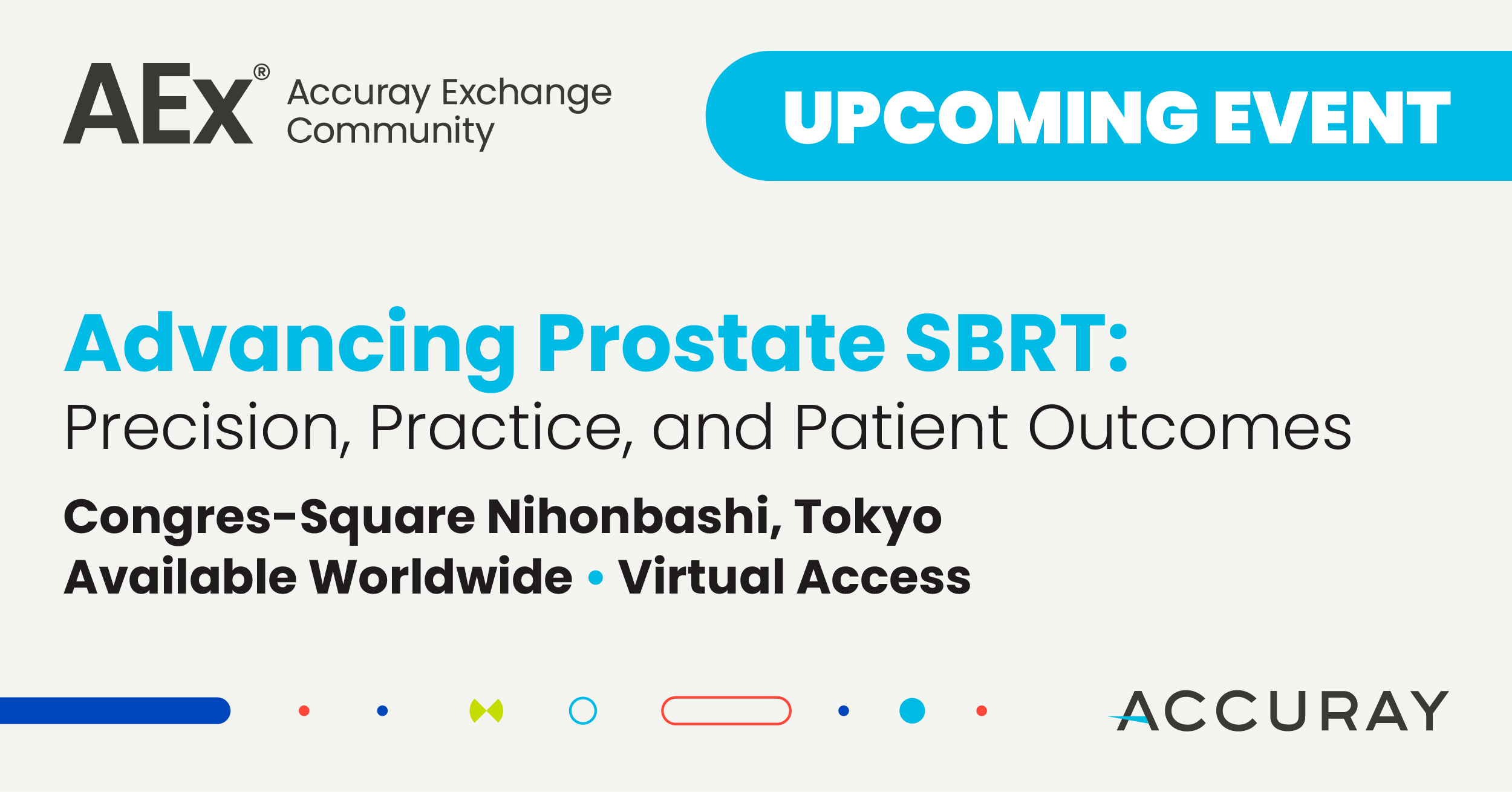 AEx® Accuray Exchange Community

UPCOMING EVENT

Advancing Prostate SBRT:
Precision, Practice, and Patient Outcomes

Congres-Square Nihonbashi, Tokyo
Available Worldwide • Virtual Access

ACCURAY